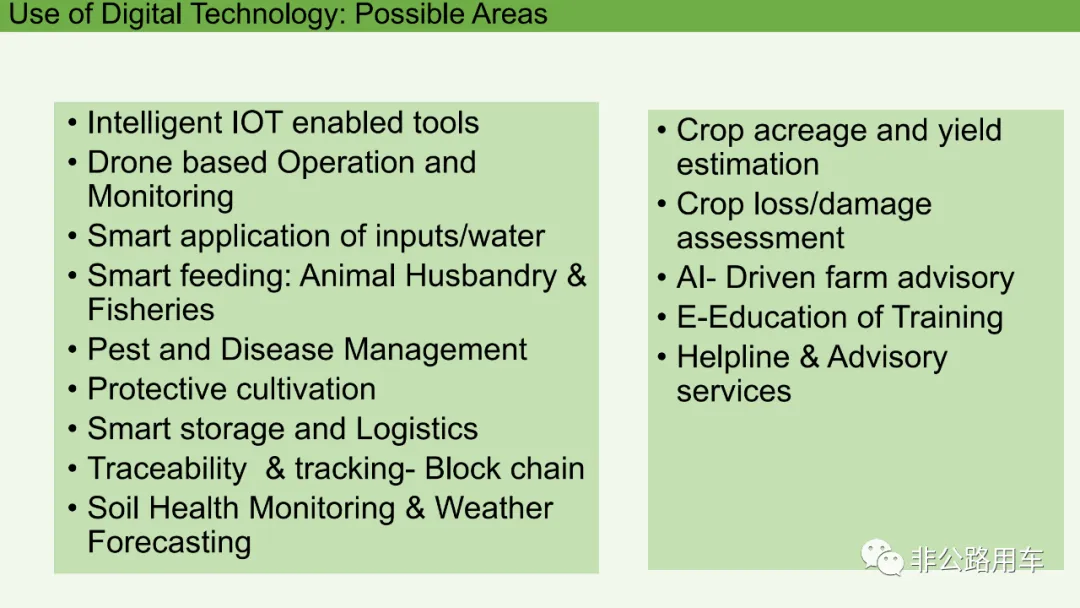 Use of Digital Technology: Possible Areas

• Intelligent IOT enabled tools
• Drone based Operation and Monitoring
• Smart application of inputs/water
• Smart feeding: Animal Husbandry & Fisheries
• Pest and Disease Management
• Protective cultivation
• Smart storage and Logistics
• Traceability & tracking- Block chain
• Soil Health Monitoring & Weather Forecasting

• Crop acreage and yield estimation
• Crop loss/damage assessment
• AI- Driven farm advisory
• E-Education of Training
• Helpline & Advisory services

非公路用车